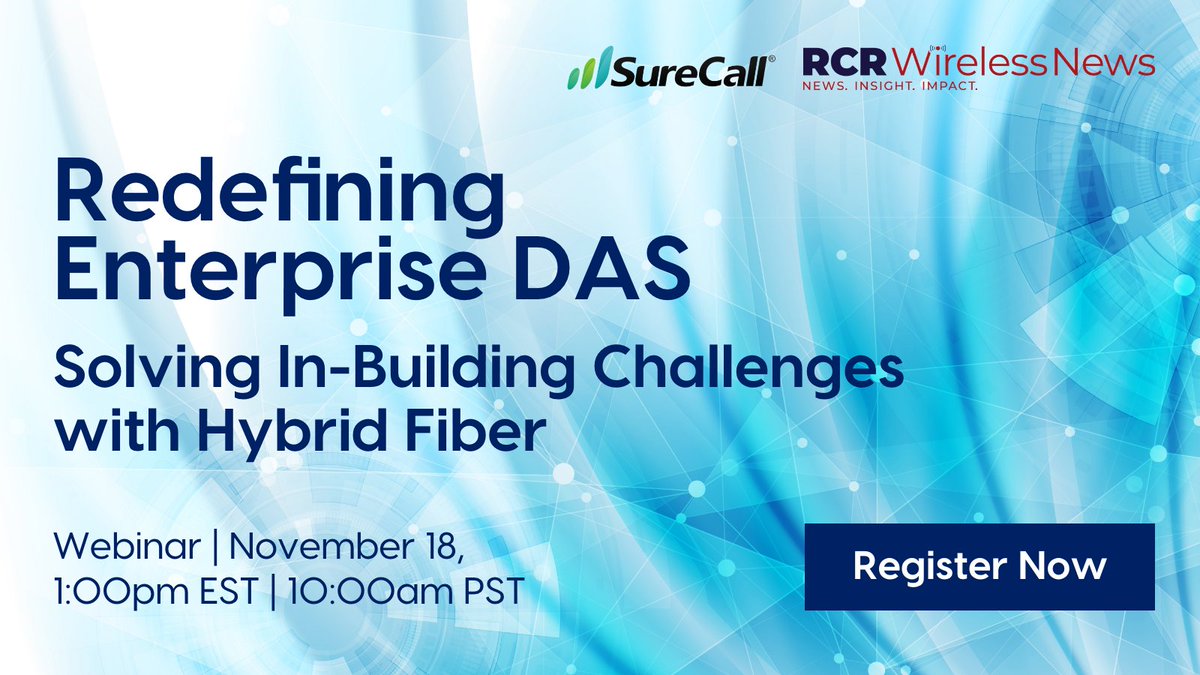 SureCall®

RCR Wireless News
NEWS. INSIGHT. IMPACT.

Redefining Enterprise DAS

Solving In-Building Challenges with Hybrid Fiber

Webinar | November 18, 1:00pm EST | 10:00am PST

Register Now